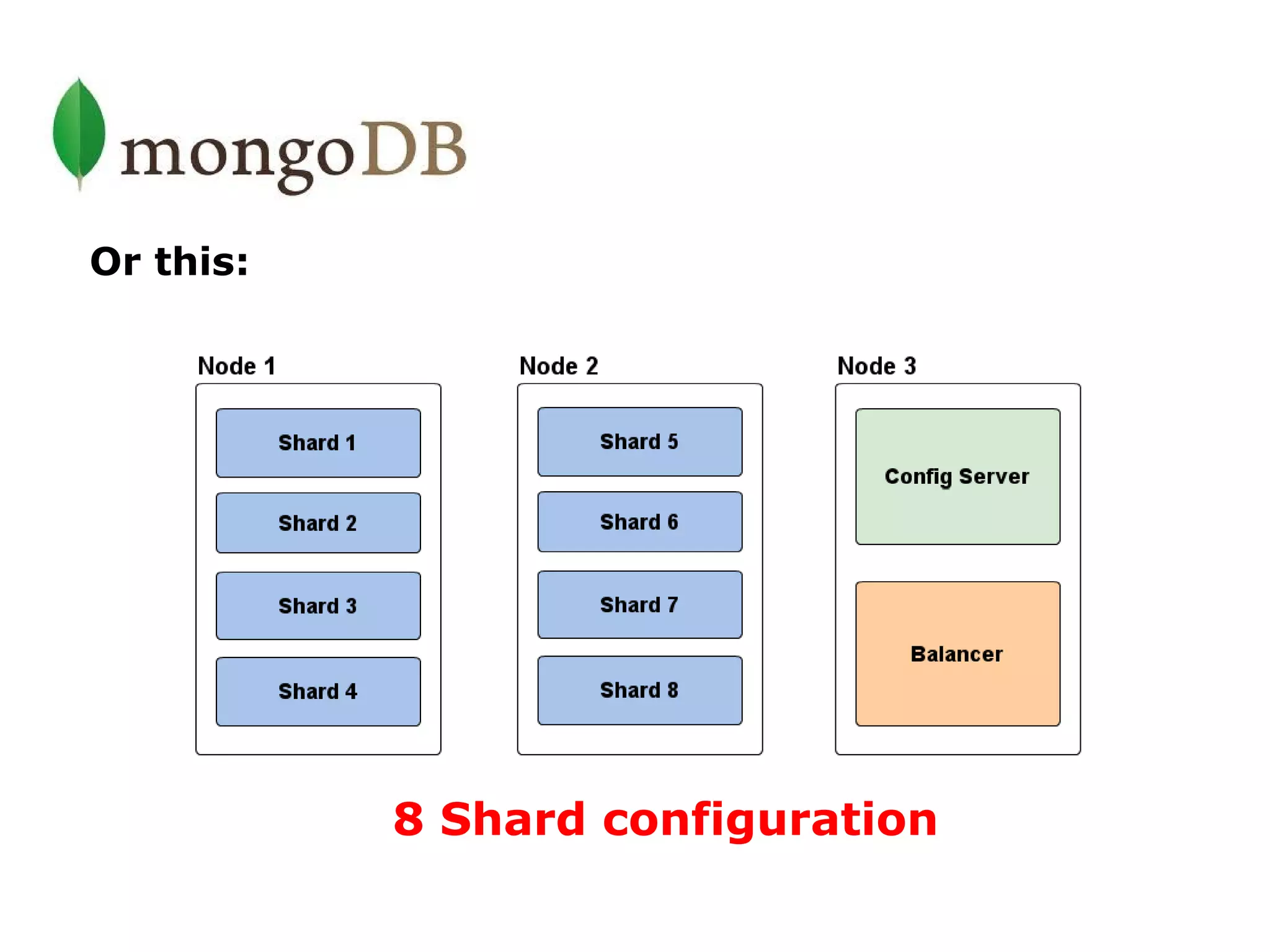 mongoDB

Or this:

Node 1

Shard 1

Shard 2

Shard 3

Shard 4

Node 2

Shard 5

Shard 6

Shard 7

Shard 8

Node 3

Config Server

Balancer

8 Shard configuration